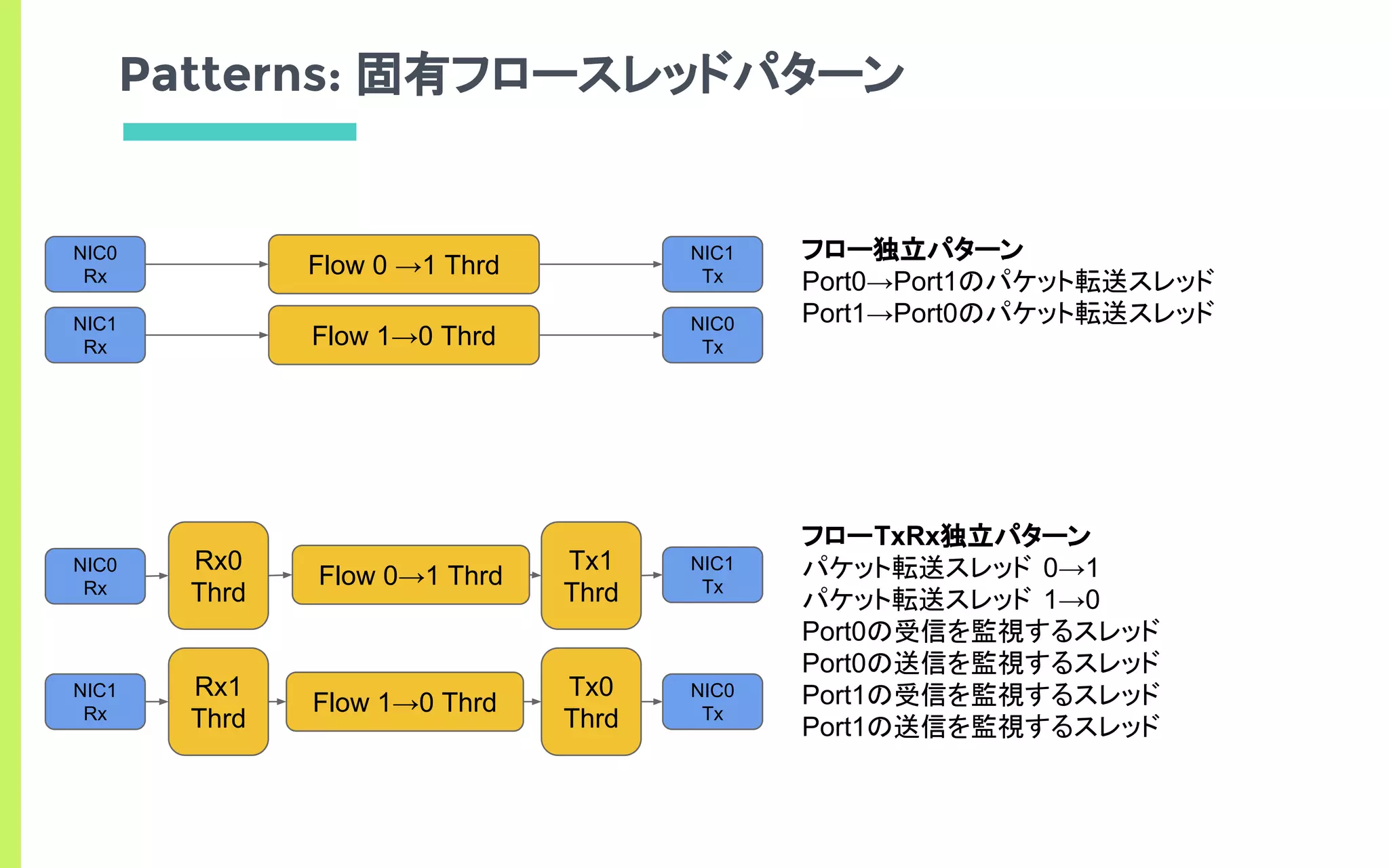 Patterns: 固有フロースレッドパターン

NIC0
Rx

Flow 0 →1 Thrd

NIC1
Tx

NIC1
Rx

Flow 1→0 Thrd

NIC0
Tx

フロー独立パターン
Port0→Port1のパケット転送スレッド
Port1→Port0のパケット転送スレッド

NIC0
Rx

Rx0
Thrd

Flow 0→1 Thrd

Tx1
Thrd

NIC1
Tx

NIC1
Rx

Rx1
Thrd

Flow 1→0 Thrd

Tx0
Thrd

NIC0
Tx

フローTxRx独立パターン
パケット転送スレッド 0→1
パケット転送スレッド 1→0
Port0の受信を監視するスレッド
Port0の送信を監視するスレッド
Port1の受信を監視するスレッド
Port1の送信を監視するスレッド